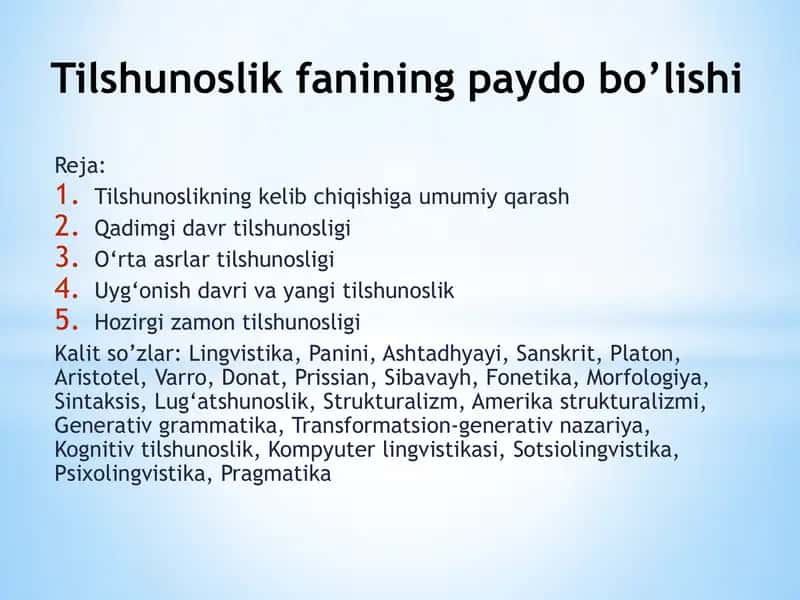 Tilshunoslik fanining paydo bo’lishi

Reja:
1. Tilshunoslikning kelib chiqishiga umumiy qarash
2. Qadimgi davr tilshunosligi
3. O‘rta asrlar tilshunosligi
4. Uyg‘onish davri va yangi tilshunoslik
5. Hozirgi zamon tilshunosligi

Kalit so’zlar: Lingvistika, Panini, Ashtadhyayi, Sanskrit, Platon, Aristotel, Varro, Donat, Prissian, Sibavayh, Fonetika, Morfologiya, Sintaksis, Lug‘atshunoslik, Strukturalizm, Amerika strukturalizmi, Generativ grammatika, Transformatsion-generativ nazariya, Kognitiv tilshunoslik, Kompyuter lingvistikasi, Sotsiolingvistika, Psixolingvistika, Pragmatika